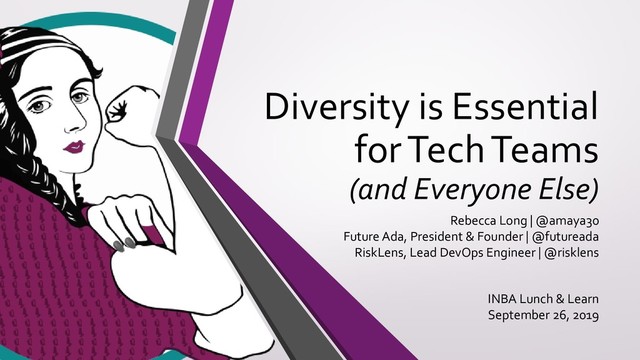 Diversity is Essential for Tech Teams
(and Everyone Else)

Rebecca Long | @amaya30
Future Ada, President & Founder | @futureada
RiskLens, Lead DevOps Engineer | @risklens

INBA Lunch & Learn
September 26, 2019